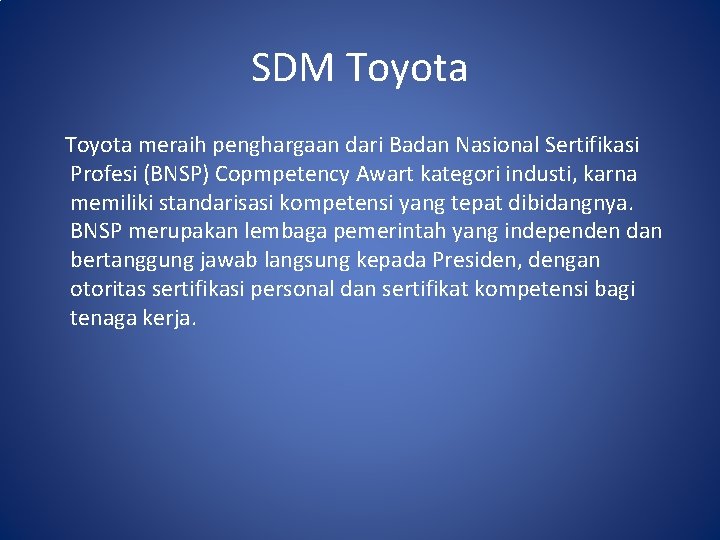 SDM Toyota

Toyota meraih penghargaan dari Badan Nasional Sertifikasi Profesi (BNSP) Copmpetency Awart kategori industi, karna memiliki standarisasi kompetensi yang tepat dibidangnya. BNSP merupakan lembaga pemerintah yang independen dan bertanggung jawab langsung kepada Presiden, dengan otoritas sertifikasi personal dan sertifikat kompetensi bagi tenaga kerja.